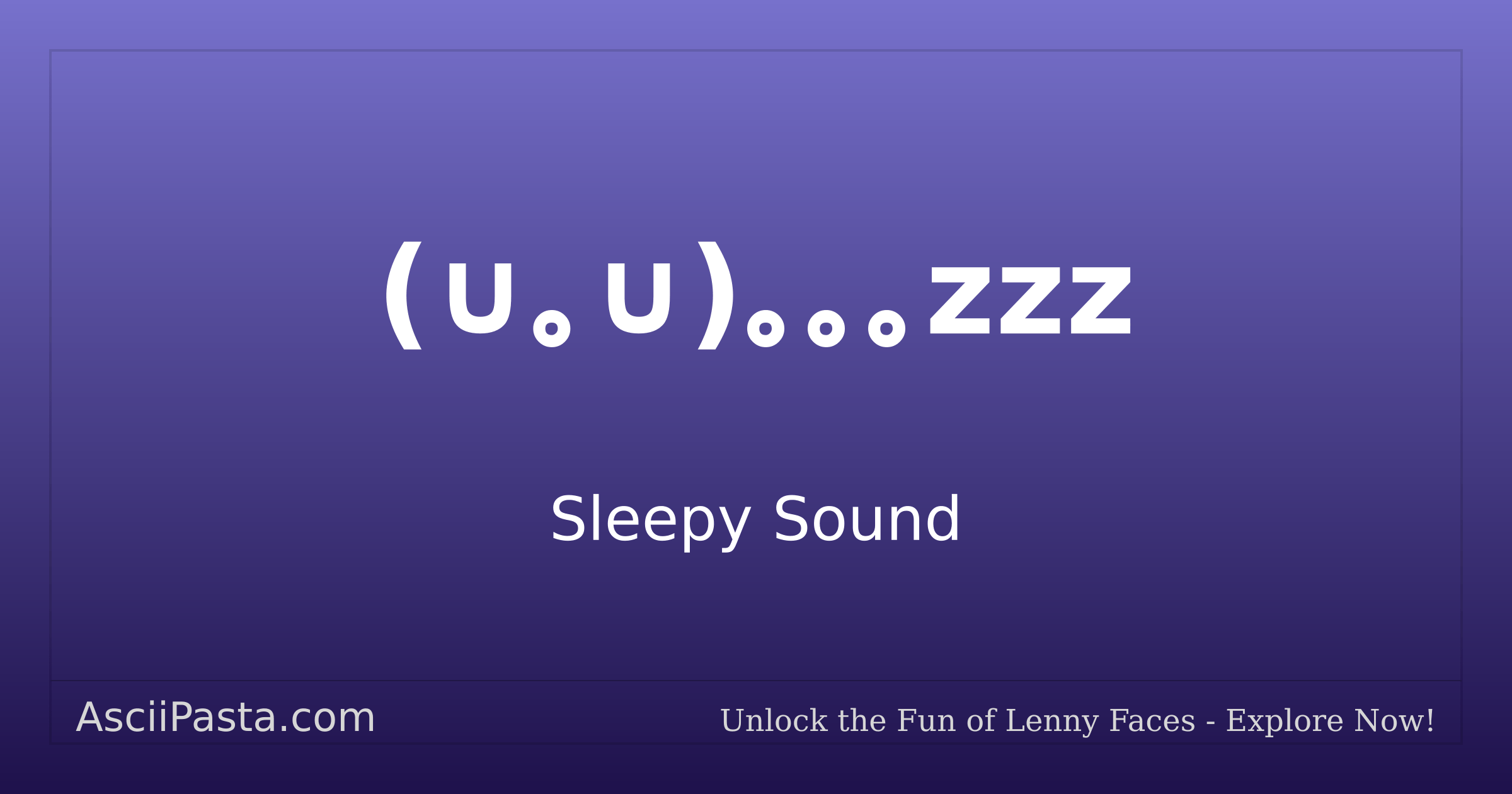 (∪｡∪)｡｡｡zzz

Sleepy Sound

AsciiPasta.com

Unlock the Fun of Lenny Faces - Explore Now!